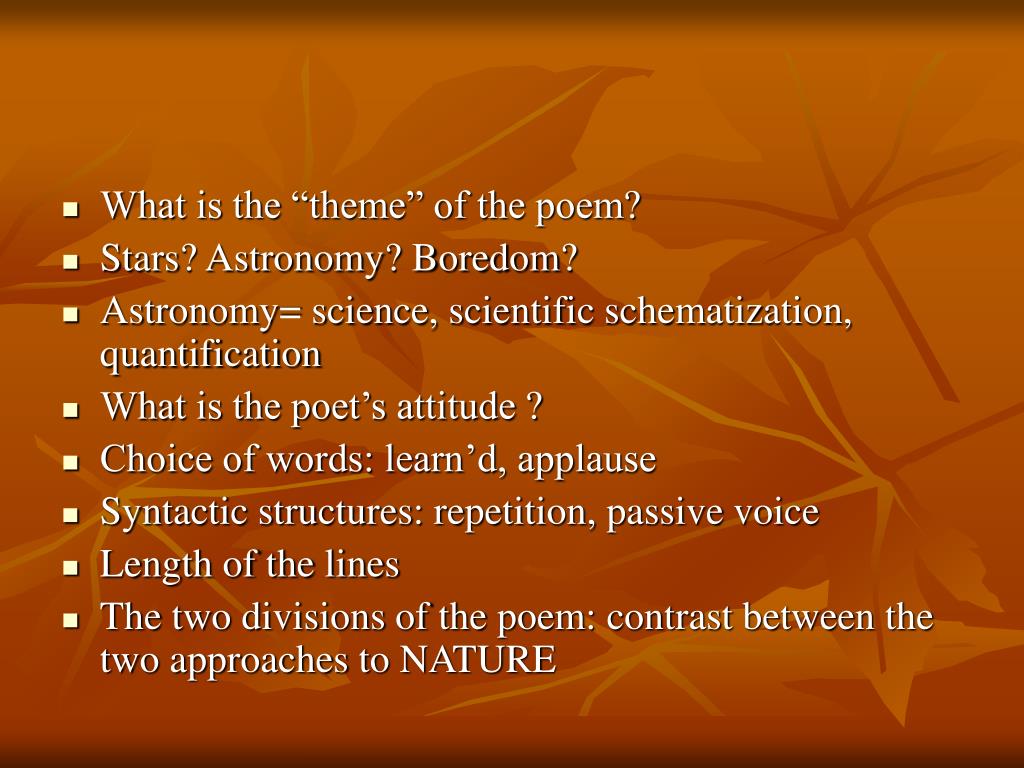 - What is the “theme” of the poem?
- Stars? Astronomy? Boredom?
- Astronomy= science, scientific schematization, quantification
- What is the poet’s attitude ?
- Choice of words: learn’d, applause
- Syntactic structures: repetition, passive voice
- Length of the lines
- The two divisions of the poem: contrast between the two approaches to NATURE